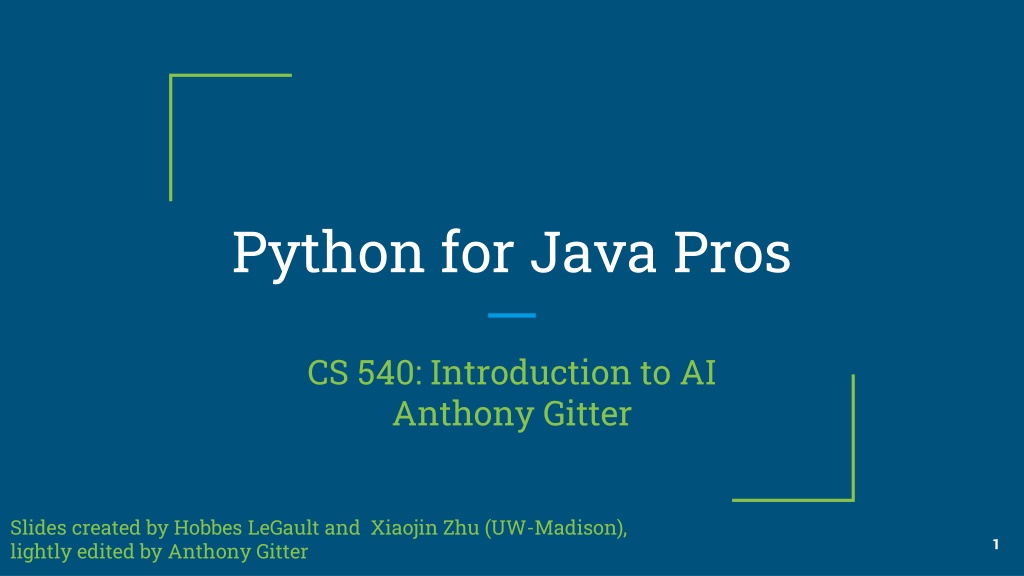 Python for Java Pros

CS 540: Introduction to AI
Anthony Gitter

Slides created by Hobbes LeGault and Xiaojin Zhu (UW-Madison), lightly edited by Anthony Gitter

1